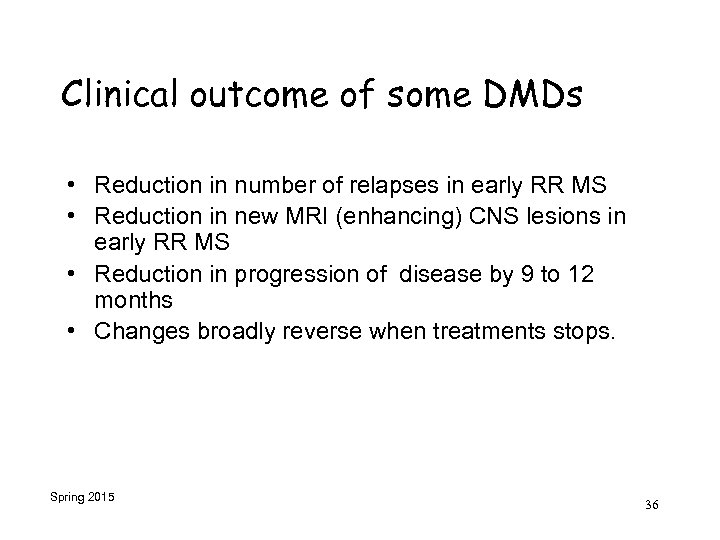 Clinical outcome of some DMDs

• Reduction in number of relapses in early RR MS
• Reduction in new MRI (enhancing) CNS lesions in early RR MS
• Reduction in progression of disease by 9 to 12 months
• Changes broadly reverse when treatments stops.

Spring 2015

36